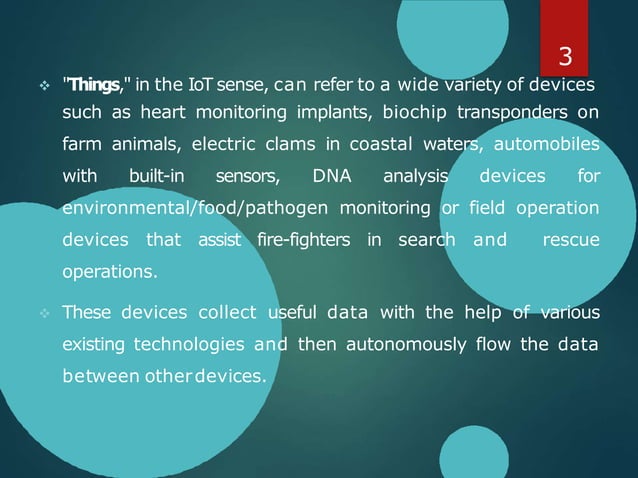 3

❖ "Things," in the IoT sense, can refer to a wide variety of devices such as heart monitoring implants, biochip transponders on farm animals, electric clams in coastal waters, automobiles with built-in sensors, DNA analysis devices for environmental/food/pathogen monitoring or field operation devices that assist fire-fighters in search and rescue operations.

❖ These devices collect useful data with the help of various existing technologies and then autonomously flow the data between other devices.